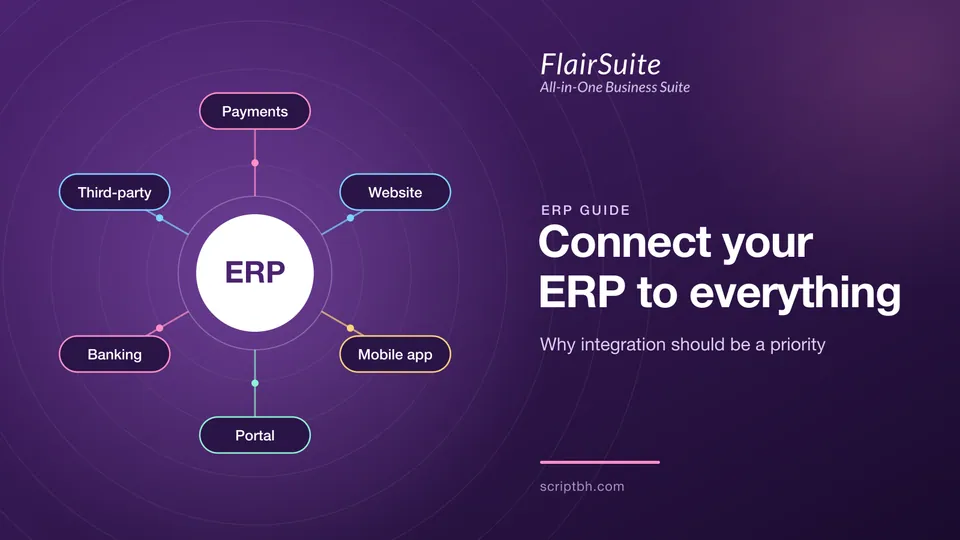 Payments

Third-party

Website

ERP

Banking

Mobile app

Portal

FlairSuite
All-in-One Business Suite

ERP GUIDE

Connect your ERP to everything

Why integration should be a priority

scriptbh.com